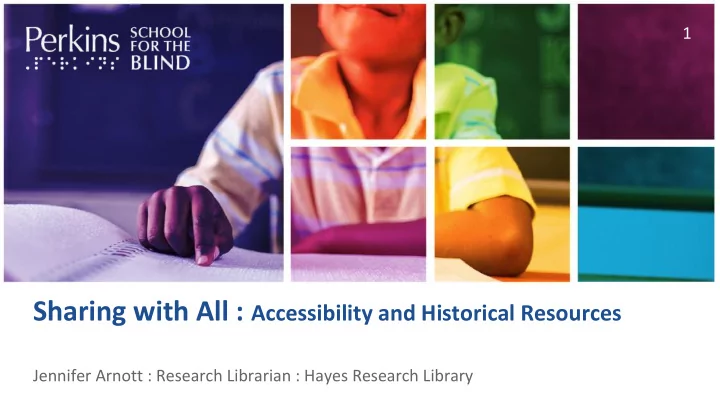 Perkins SCHOOL FOR THE BLIND

1

Sharing with All : Accessibility and Historical Resources

Jennifer Arnott : Research Librarian : Hayes Research Library